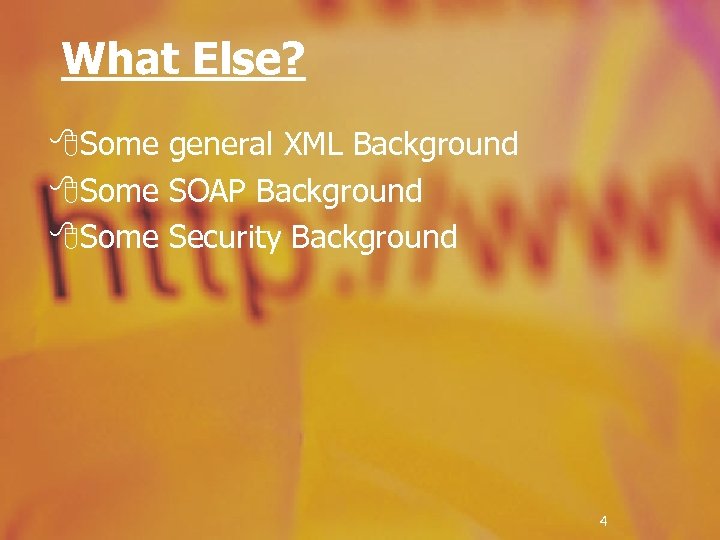 What Else?

Some general XML Background
Some SOAP Background
Some Security Background

http://www

4